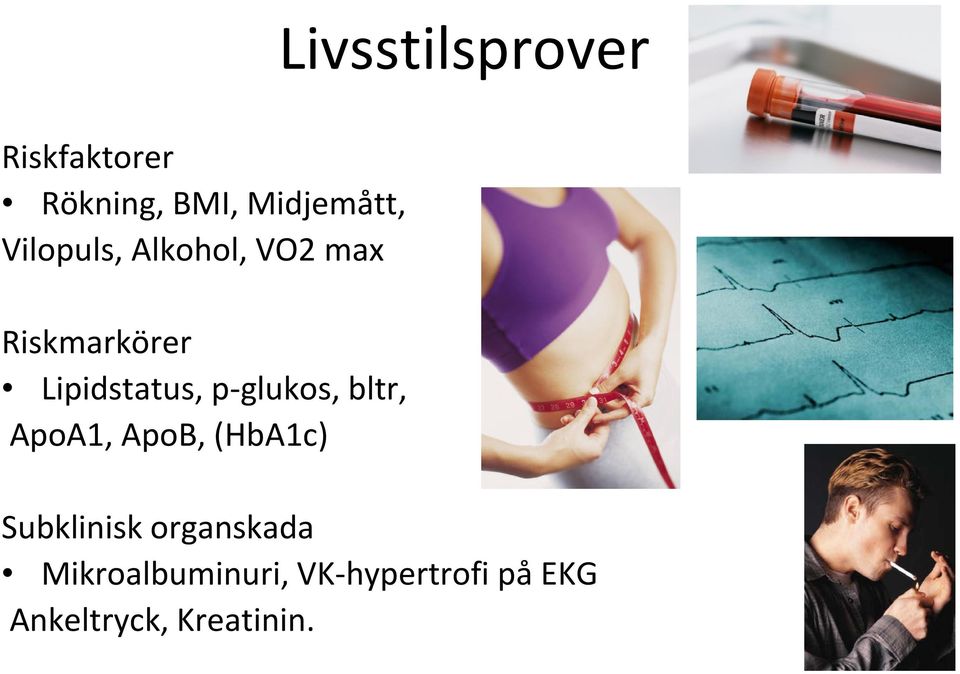 Livsstilsprover

Riskfaktorer

• Rökning, BMI, Midjemått, Vilopuls, Alkohol, VO2 max

Riskmarkörer

• Lipidstatus, p-glukos, bltr, ApoA1, ApoB, (HbA1c)

Subklinisk organskada

• Mikroalbuminuri, VK-hypertrofi på EKG Ankeltryck, Kreatinin.